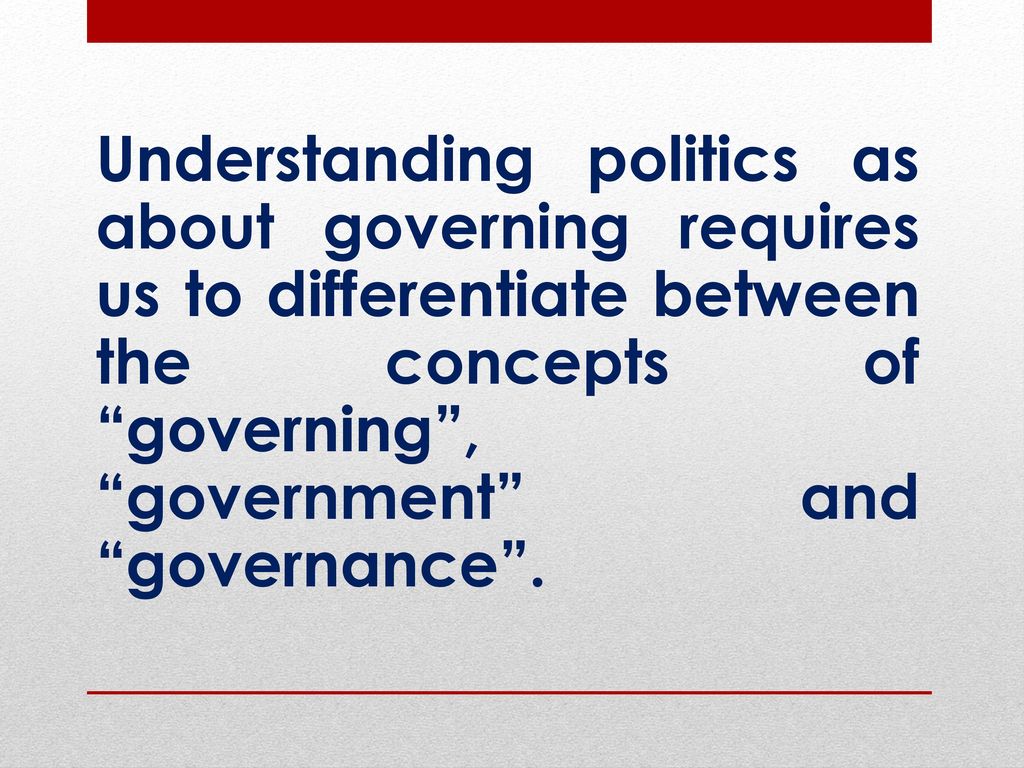 Understanding politics as about governing requires us to differentiate between the concepts of “governing”, “government” and “governance”.